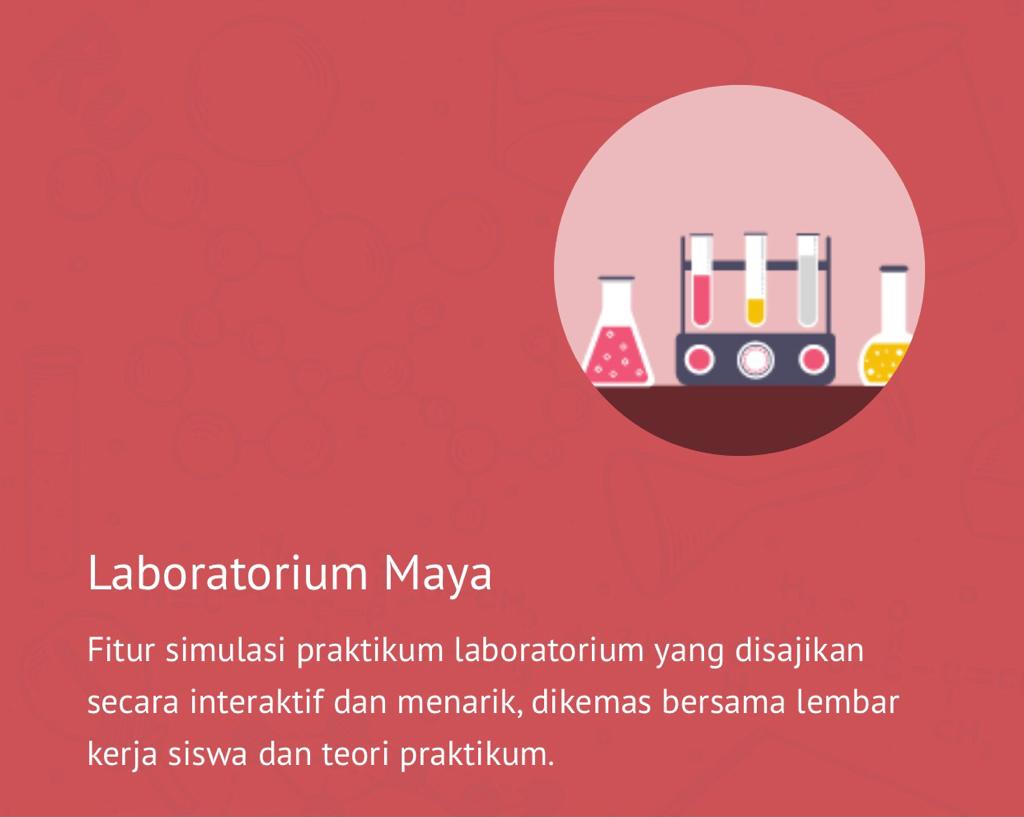 Laboratorium Maya

Fitur simulasi praktikum laboratorium yang disajikan secara interaktif dan menarik, dikemas bersama lembar kerja siswa dan teori praktikum.